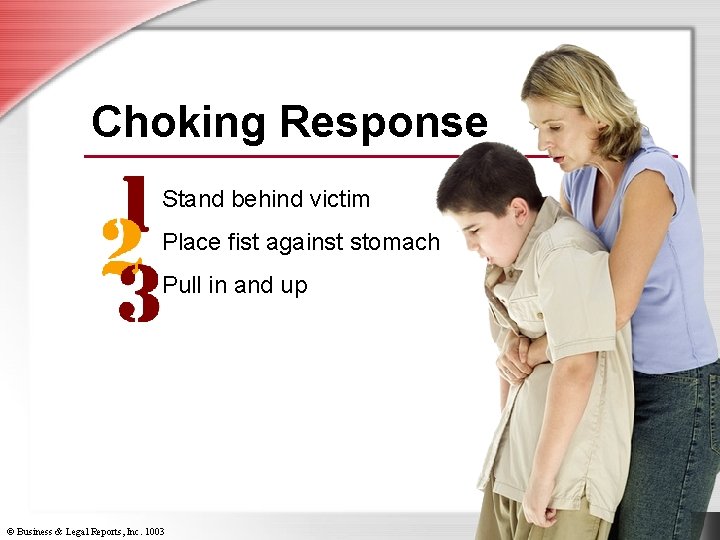 Choking Response

1 Stand behind victim
2 Place fist against stomach
3 Pull in and up

© Business & Legal Reports, Inc. 1003